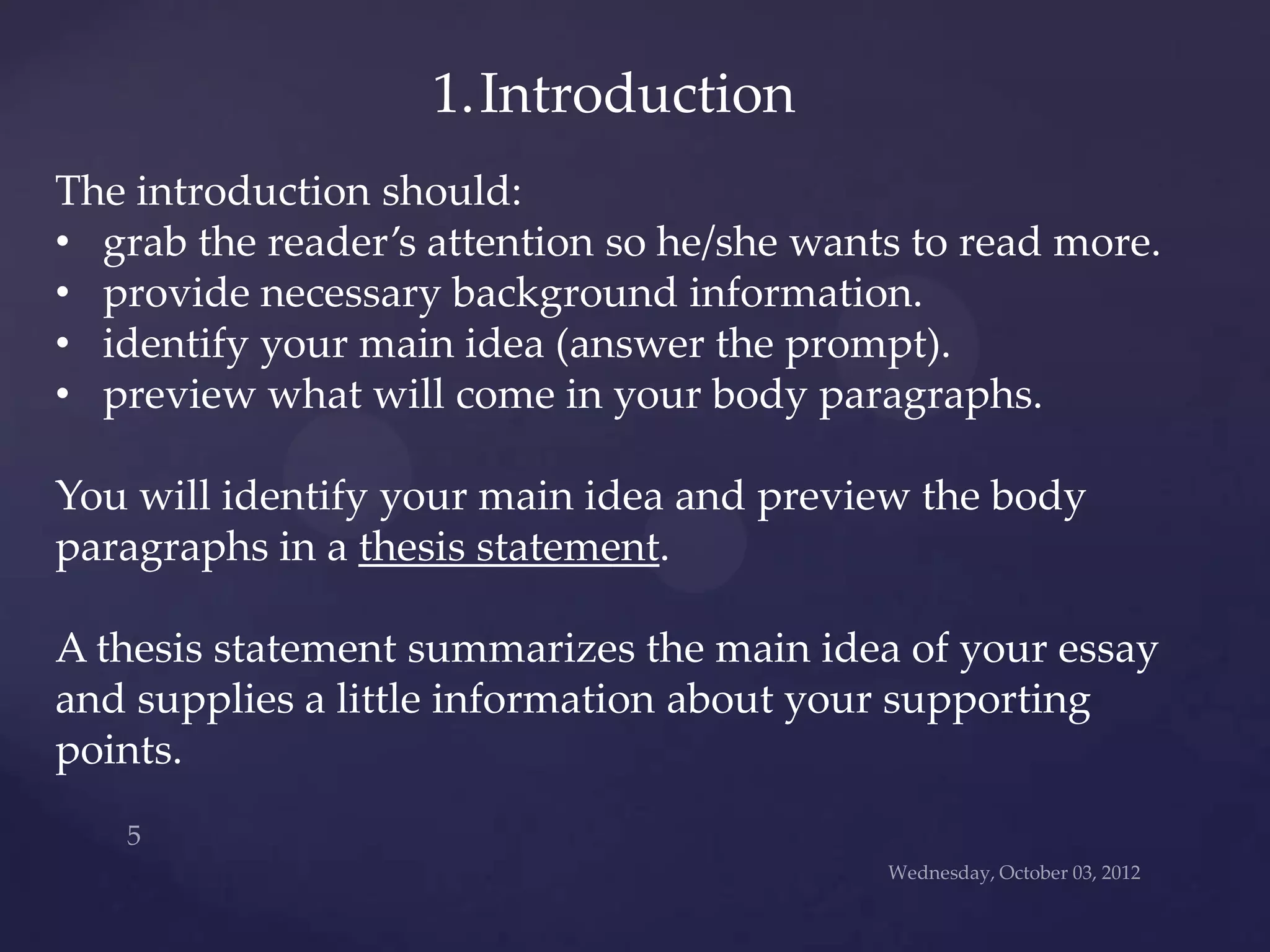 1. Introduction

The introduction should:
• grab the reader's attention so he/she wants to read more.
• provide necessary background information.
• identify your main idea (answer the prompt).
• preview what will come in your body paragraphs.

You will identify your main idea and preview the body paragraphs in a thesis statement.

A thesis statement summarizes the main idea of your essay and supplies a little information about your supporting points.

5

Wednesday, October 03, 2012